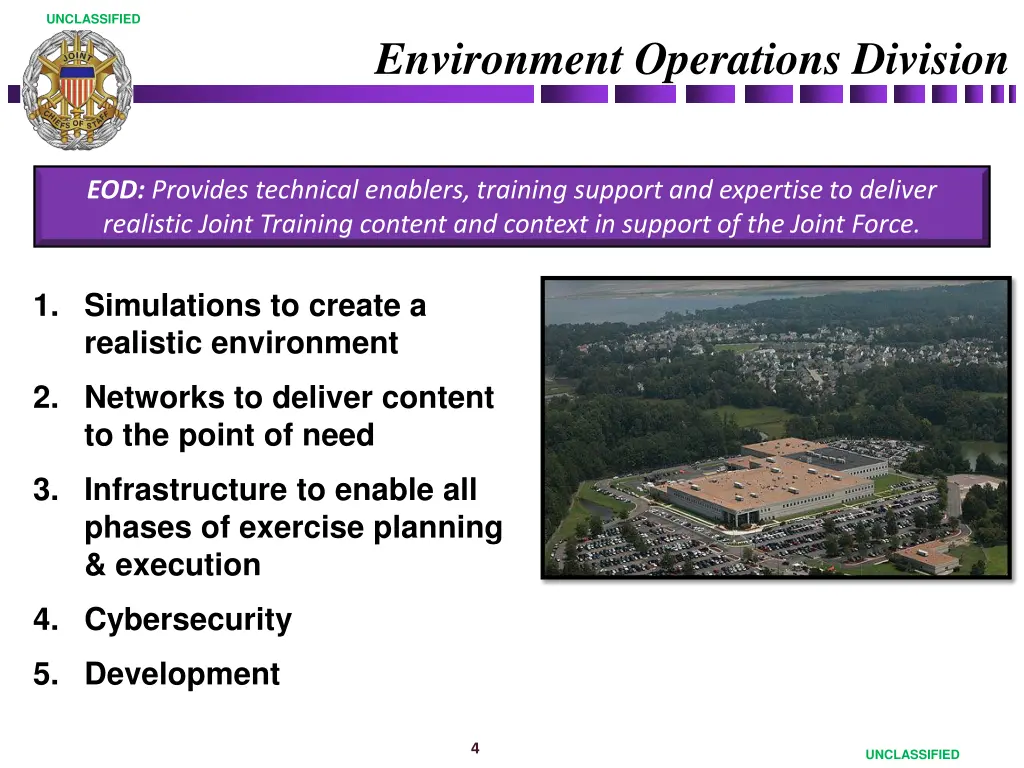 UNCLASSIFIED

JOINT CHIEFS OF STAFF

Environment Operations Division

EOD: Provides technical enablers, training support and expertise to deliver realistic Joint Training content and context in support of the Joint Force.

1. Simulations to create a realistic environment
2. Networks to deliver content to the point of need
3. Infrastructure to enable all phases of exercise planning & execution
4. Cybersecurity
5. Development

4

UNCLASSIFIED